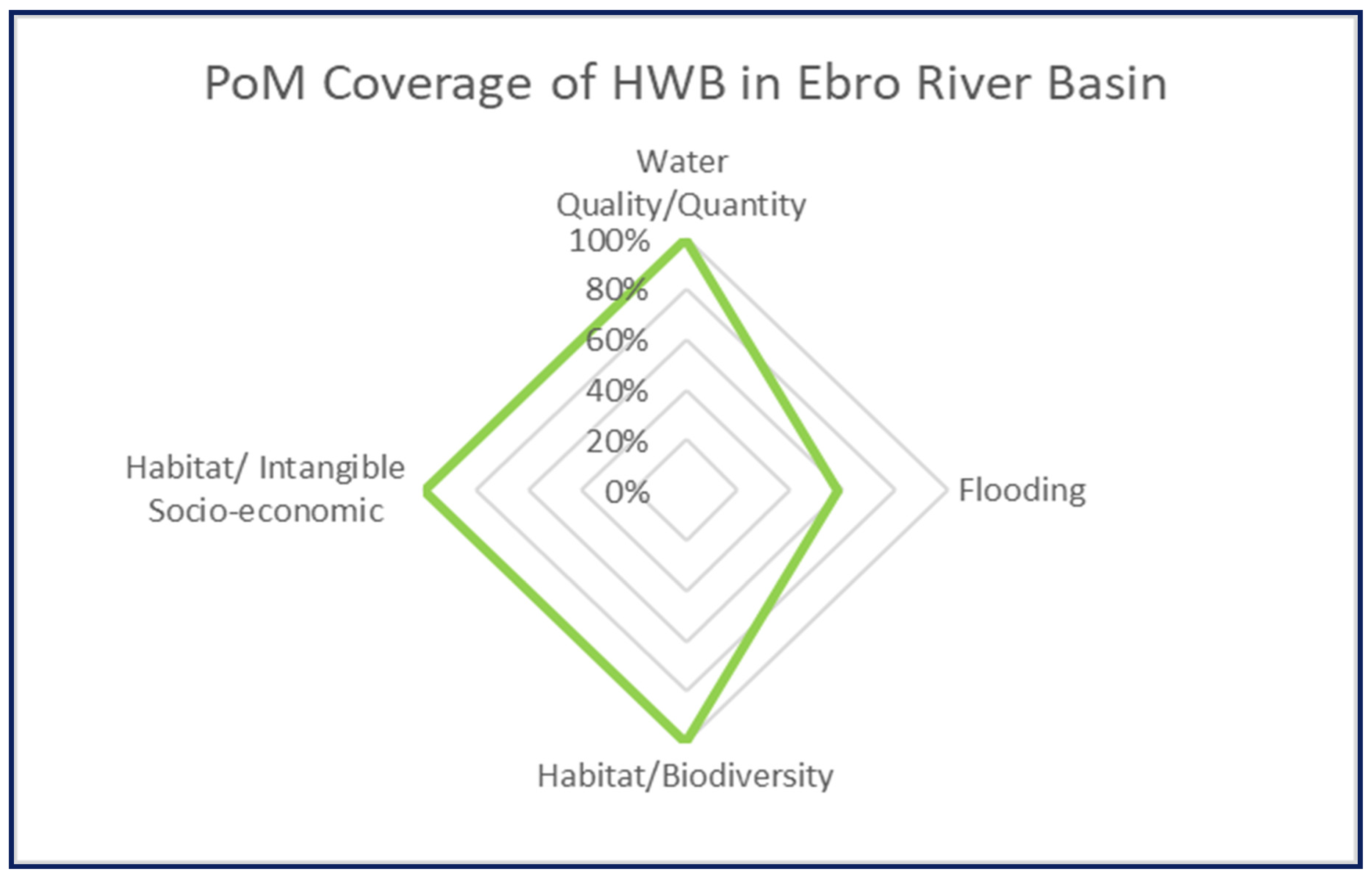 PoM Coverage of HWB in Ebro River Basin

Water Quality/Quantity

100%
80%
60%
40%
20%
0%

Habitat/ Intangible Socio-economic

Flooding

Habitat/Biodiversity